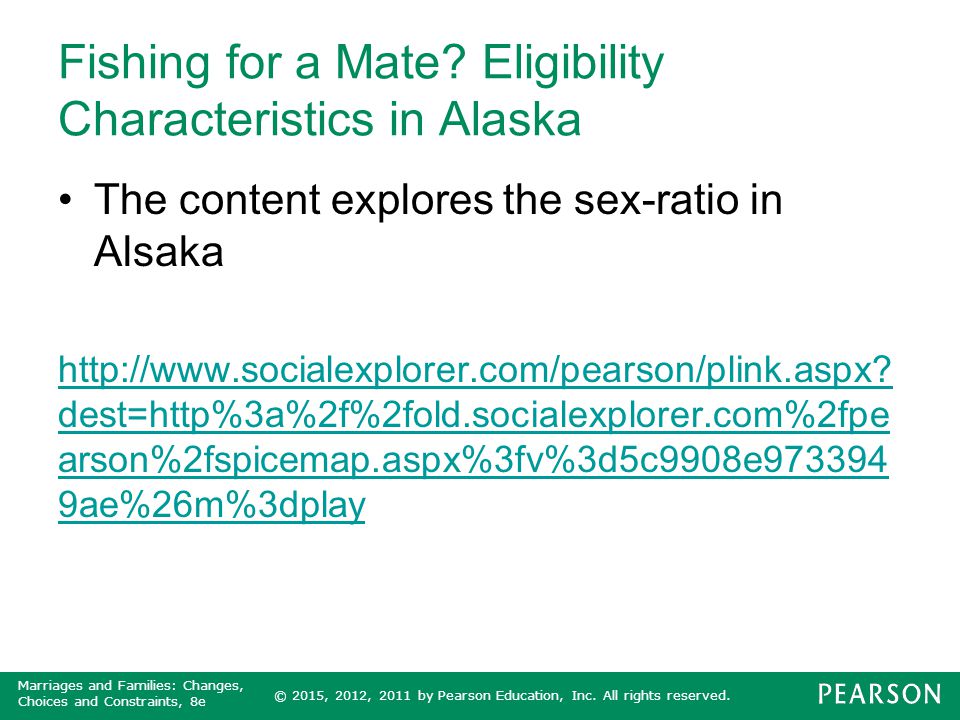 Fishing for a Mate? Eligibility Characteristics in Alaska

• The content explores the sex-ratio in Alsaka

http://www.socialexplorer.com/pearson/plink.aspx?dest=http%3a%2f%2fold.socialexplorer.com%2fpearson%2fspicemap.aspx%3fv%3d5c9908e9733949ae%26m%3dplay

Marriages and Families: Changes, Choices and Constraints, 8e

© 2015, 2012, 2011 by Pearson Education, Inc. All rights reserved.

PEARSON